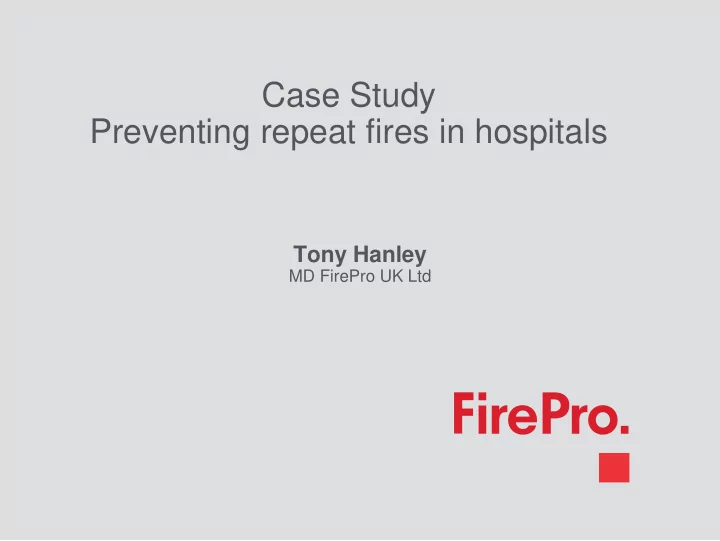 Case Study
Preventing repeat fires in hospitals

Tony Hanley
MD FirePro UK Ltd

FirePro.